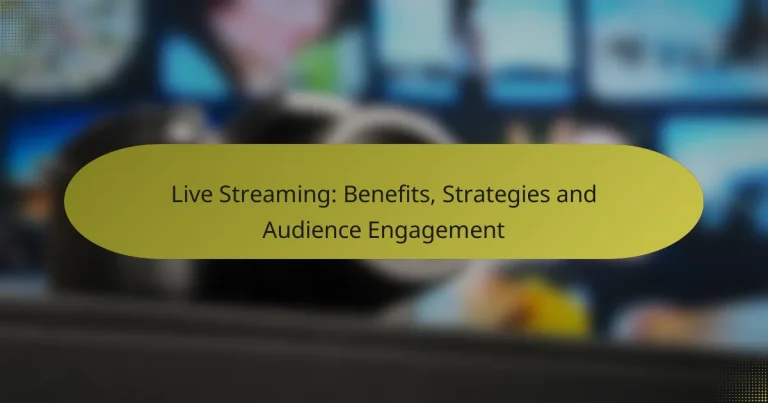 Live Streaming: Benefits, Strategies and Audience Engagement